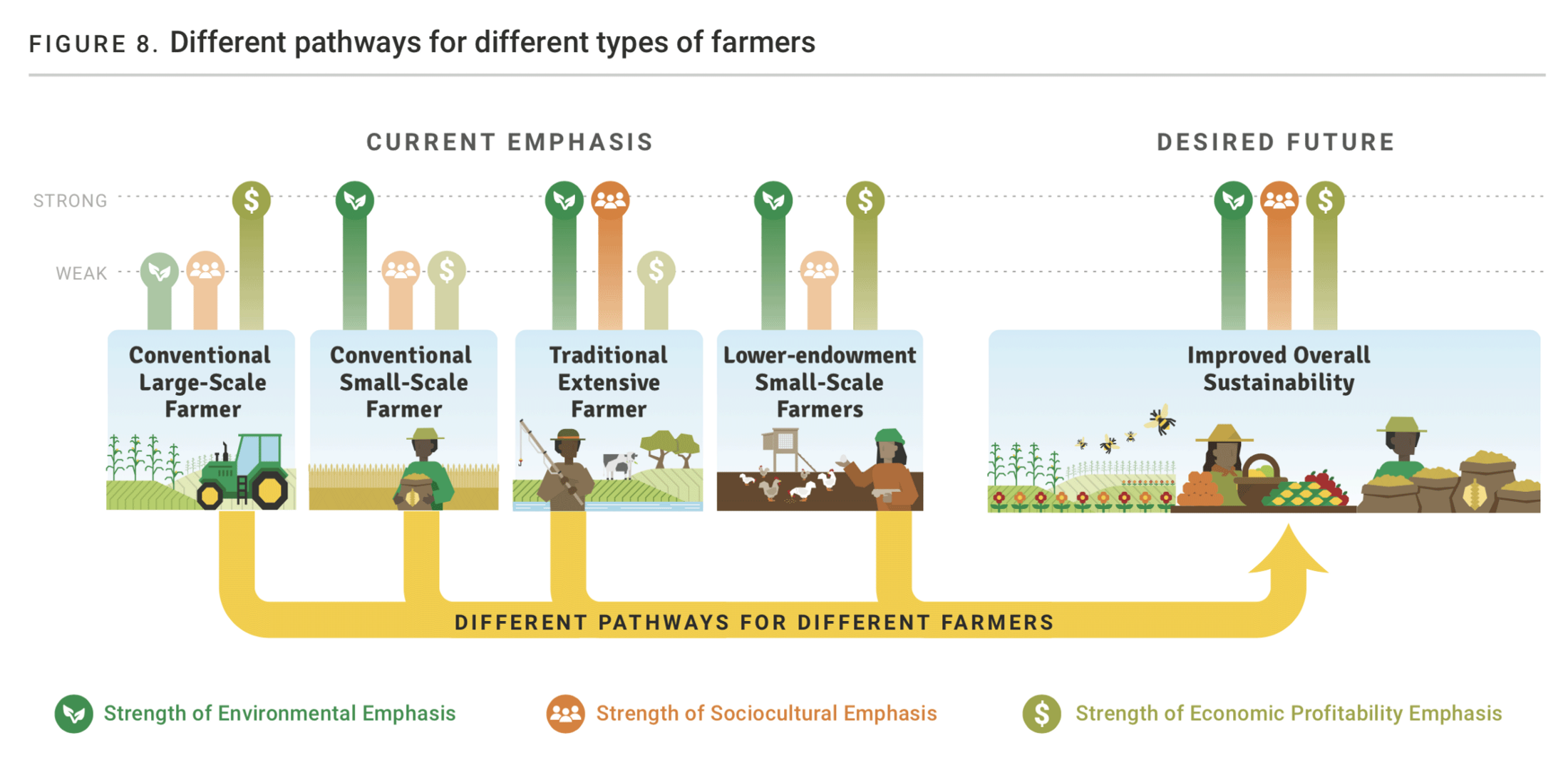 FIGURE 8. Different pathways for different types of farmers

CURRENT EMPHASIS

DESIRED FUTURE

STRONG

WEAK

$

$

$

$

$

Conventional Large-Scale Farmer

Conventional Small-Scale Farmer

Traditional Extensive Farmer

Lower-endowment Small-Scale Farmers

Improved Overall Sustainability

DIFFERENT PATHWAYS FOR DIFFERENT FARMERS

Strength of Environmental Emphasis

Strength of Sociocultural Emphasis

$ Strength of Economic Profitability Emphasis